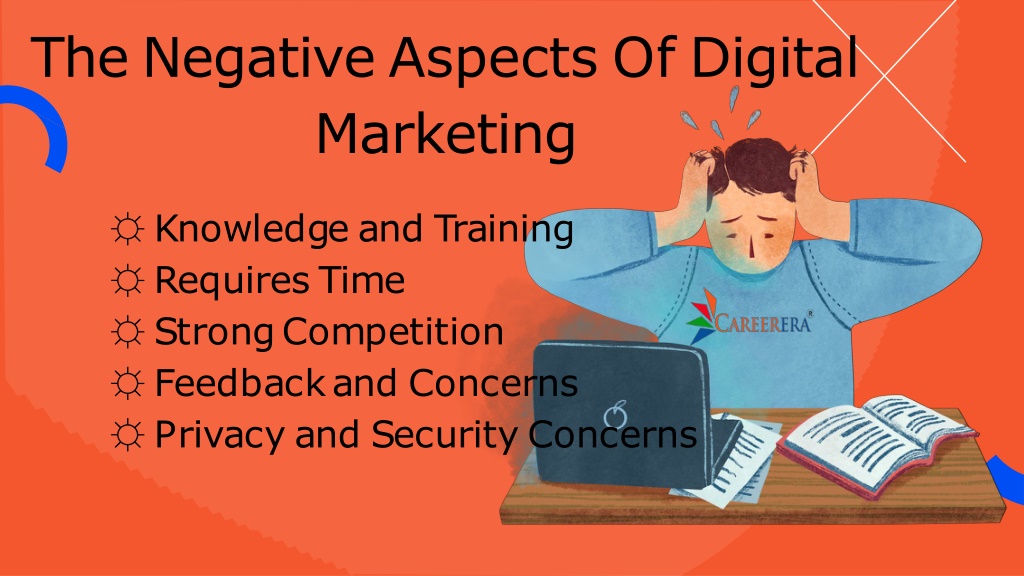 The Negative Aspects Of Digital Marketing

☼ Knowledge and Training
☼ Requires Time
☼ Strong Competition
☼ Feedback and Concerns
☼ Privacy and Security Concerns

CAREERERA®